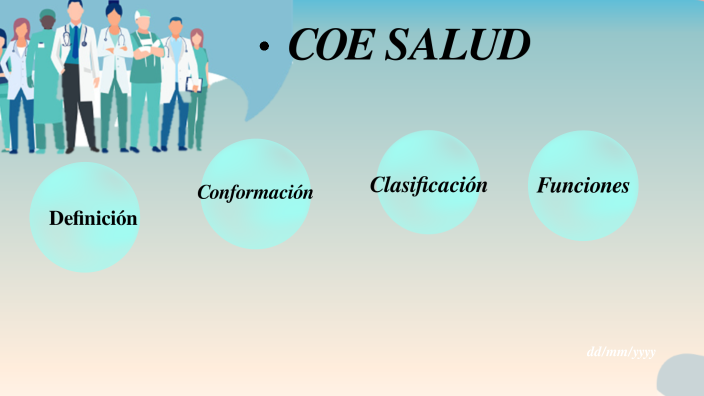 • COE SALUD

Definición

Conformación

Clasificación

Funciones

dd/mm/yyyy